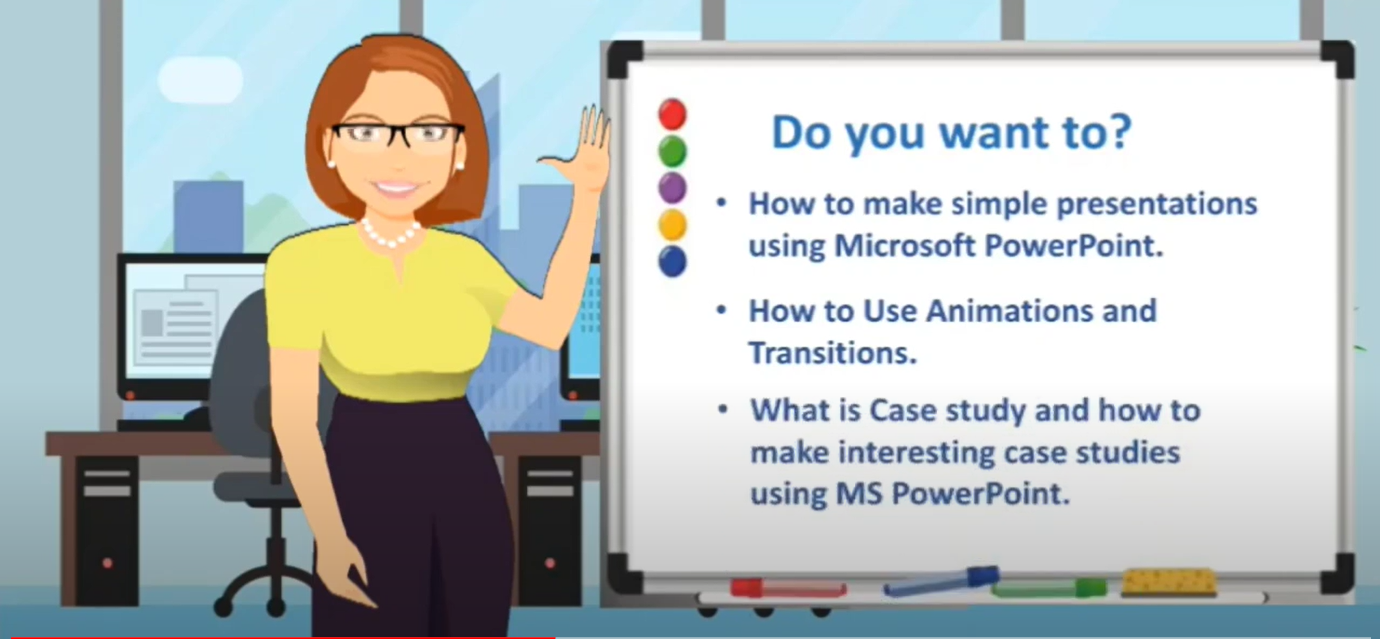 Do you want to?

• How to make simple presentations using Microsoft PowerPoint.

• How to Use Animations and Transitions.

• What is Case study and how to make interesting case studies using MS PowerPoint.